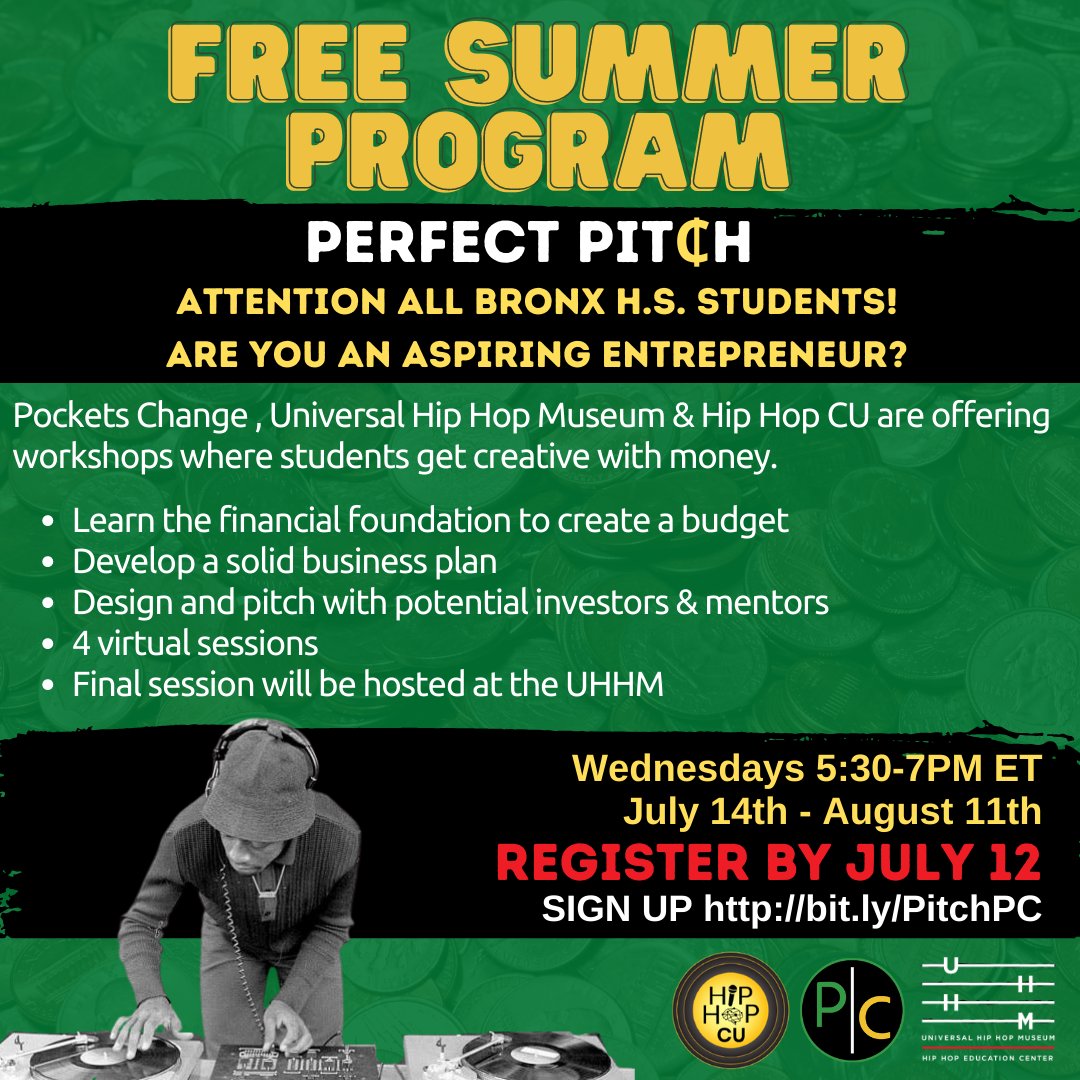 FREE SUMMER PROGRAM

PERFECT PIT₵H

ATTENTION ALL BRONX H.S. STUDENTS!

ARE YOU AN ASPIRING ENTREPRENEUR?

Pockets Change , Universal Hip Hop Museum & Hip Hop CU are offering workshops where students get creative with money.

- Learn the financial foundation to create a budget
- Develop a solid business plan
- Design and pitch with potential investors & mentors
- 4 virtual sessions
- Final session will be hosted at the UHHM

Wednesdays 5:30-7PM ET
July 14th - August 11th

REGISTER BY JULY 12

SIGN UP http://bit.ly/PitchPC

HIP HOP CU

P|C

U H H M
UNIVERSAL HIP HOP MUSEUM
HIP HOP EDUCATION CENTER